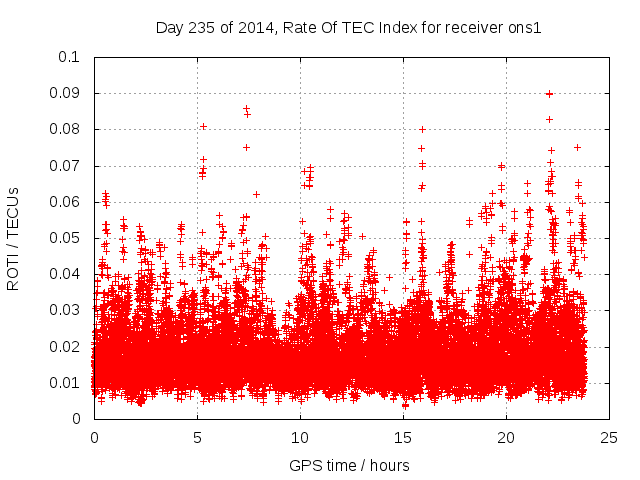 Day 235 of 2014, Rate Of TEC Index for receiver ons1

ROTI / TECUs

0.1
0.09
0.08
0.07
0.06
0.05
0.04
0.03
0.02
0.01
0

0
5
10
15
20
25

GPS time / hours